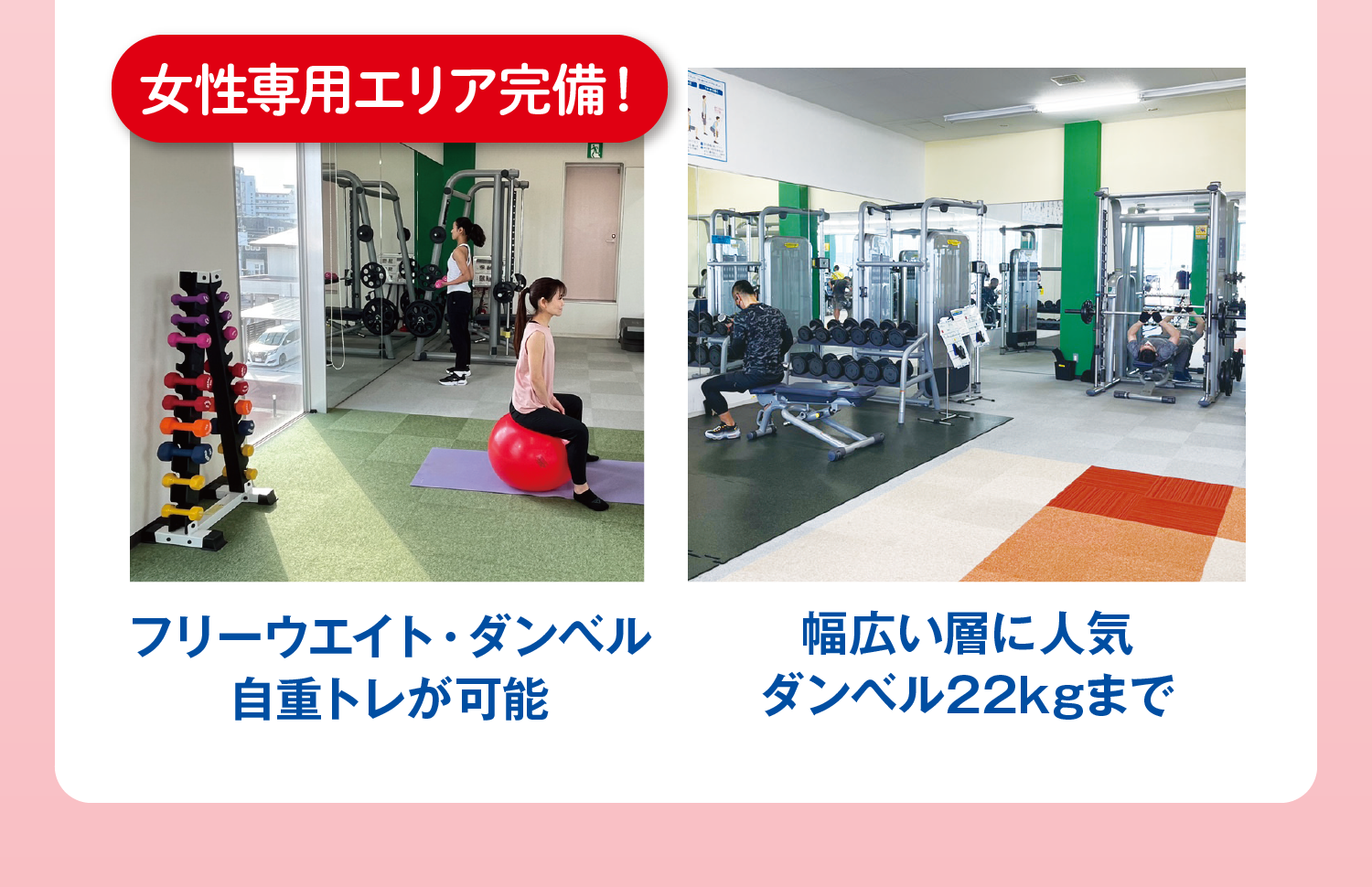 女性専用エリア完備！

フリーウエイト・ダンベル
自重トレが可能

幅広い層に人気
ダンベル22kgまで